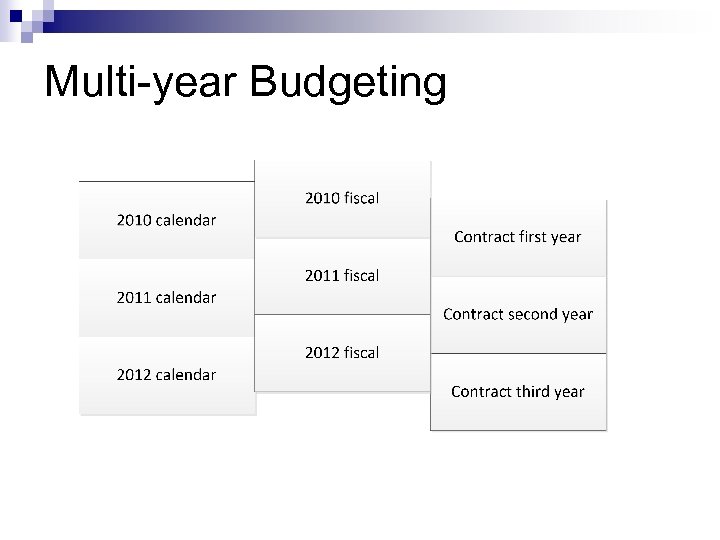 Multi-year Budgeting

2010 calendar

2011 calendar

2012 calendar

2010 fiscal

2011 fiscal

2012 fiscal

Contract first year

Contract second year

Contract third year